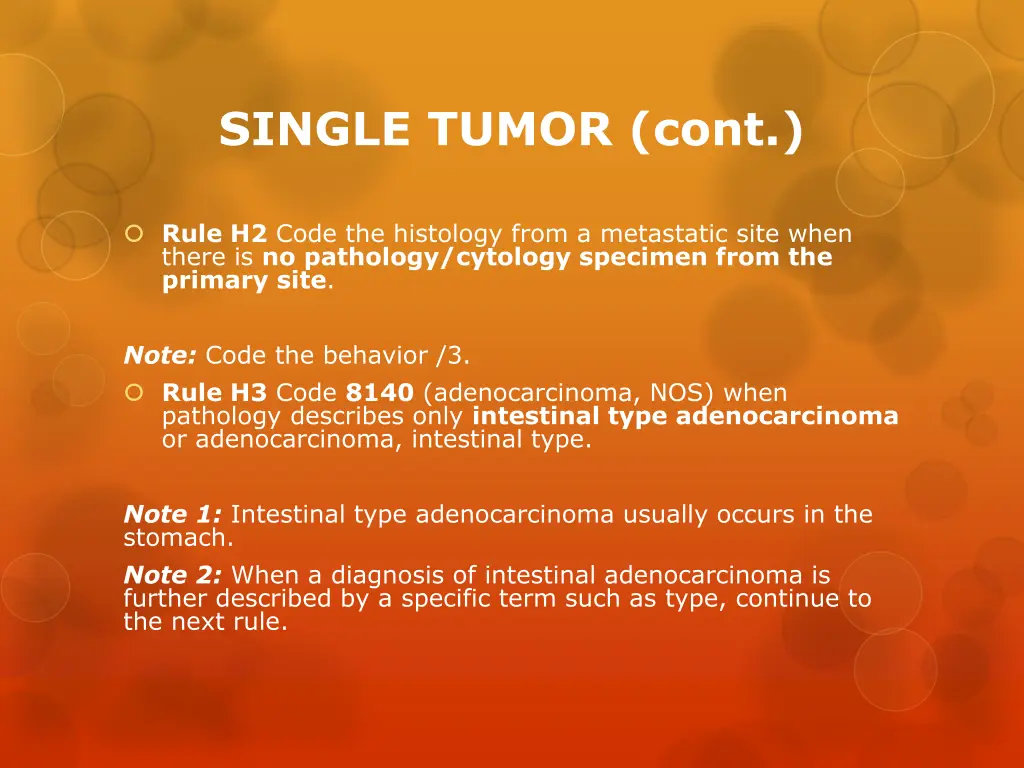 SINGLE TUMOR (cont.)

Rule H2 Code the histology from a metastatic site when there is no pathology/cytology specimen from the primary site.

Note: Code the behavior /3.

Rule H3 Code 8140 (adenocarcinoma, NOS) when pathology describes only intestinal type adenocarcinoma or adenocarcinoma, intestinal type.

Note 1: Intestinal type adenocarcinoma usually occurs in the stomach.

Note 2: When a diagnosis of intestinal adenocarcinoma is further described by a specific term such as type, continue to the next rule.